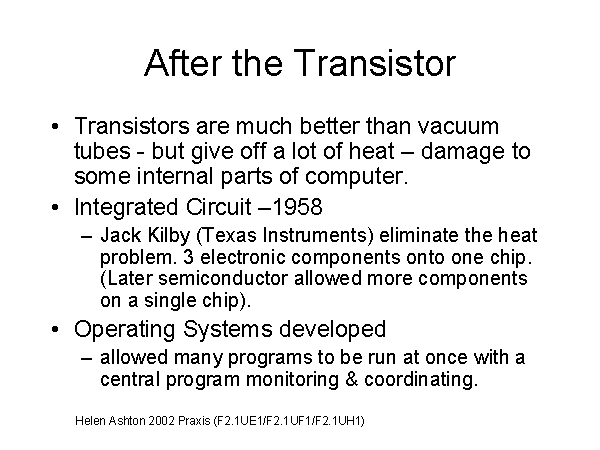 After the Transistor

• Transistors are much better than vacuum tubes - but give off a lot of heat – damage to some internal parts of computer.

• Integrated Circuit –1958

– Jack Kilby (Texas Instruments) eliminate the heat problem. 3 electronic components onto one chip. (Later semiconductor allowed more components on a single chip).

• Operating Systems developed

– allowed many programs to be run at once with a central program monitoring & coordinating.

Helen Ashton 2002 Praxis (F2.1UE1/F2.1UF1/F2.1UH1)